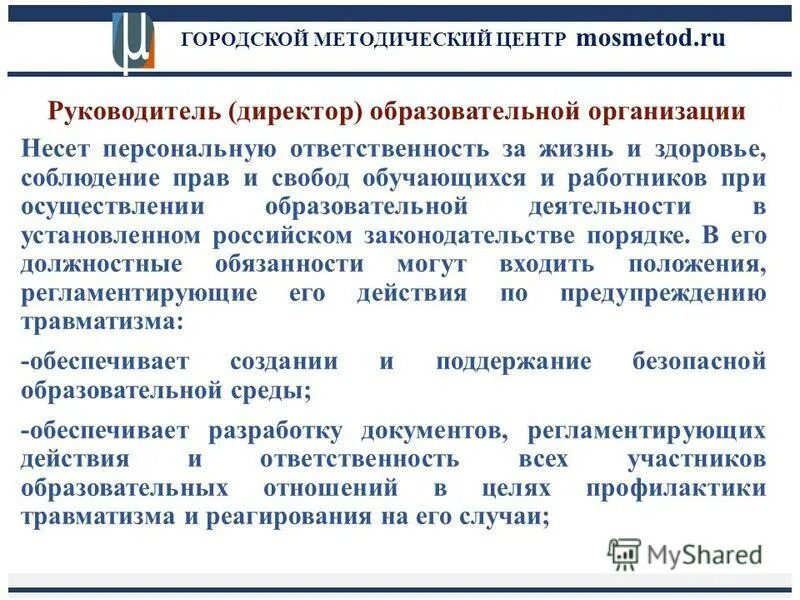 μ ГОРОДСКОЙ МЕТОДИЧЕСКИЙ ЦЕНТР mosmetod.ru

Руководитель (директор) образовательной организации

Несет персональную ответственность за жизнь и здоровье, соблюдение прав и свобод обучающихся и работников при осуществлении образовательной деятельности в установленном российском законодательстве порядке. В его должностные обязанности могут входить положения, регламентирующие его действия по предупреждению травматизма:

-обеспечивает создании и поддержание безопасной образовательной среды;

-обеспечивает разработку документов, регламентирующих действия и ответственность всех участников образовательных отношений в целях профилактики травматизма и реагирования на его случаи;

MyShared